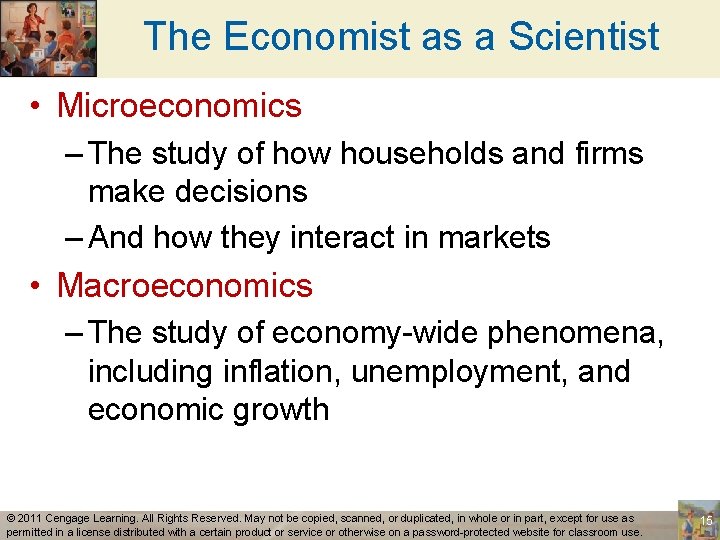 The Economist as a Scientist

• Microeconomics
– The study of how households and firms make decisions
– And how they interact in markets
• Macroeconomics
– The study of economy-wide phenomena, including inflation, unemployment, and economic growth

© 2011 Cengage Learning. All Rights Reserved. May not be copied, scanned, or duplicated, in whole or in part, except for use as permitted in a license distributed with a certain product or service or otherwise on a password-protected website for classroom use.

15